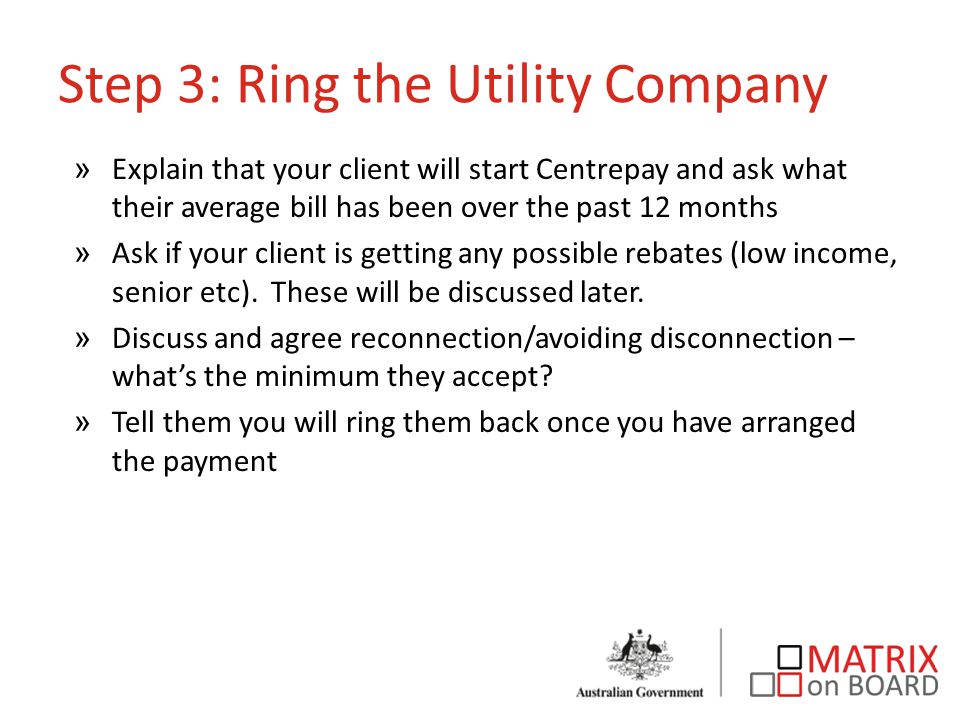 Step 3: Ring the Utility Company

» Explain that your client will start Centrepay and ask what their average bill has been over the past 12 months

» Ask if your client is getting any possible rebates (low income, senior etc). These will be discussed later.

» Discuss and agree reconnection/avoiding disconnection – what's the minimum they accept?

» Tell them you will ring them back once you have arranged the payment

Australian Government

MATRIX on BOARD